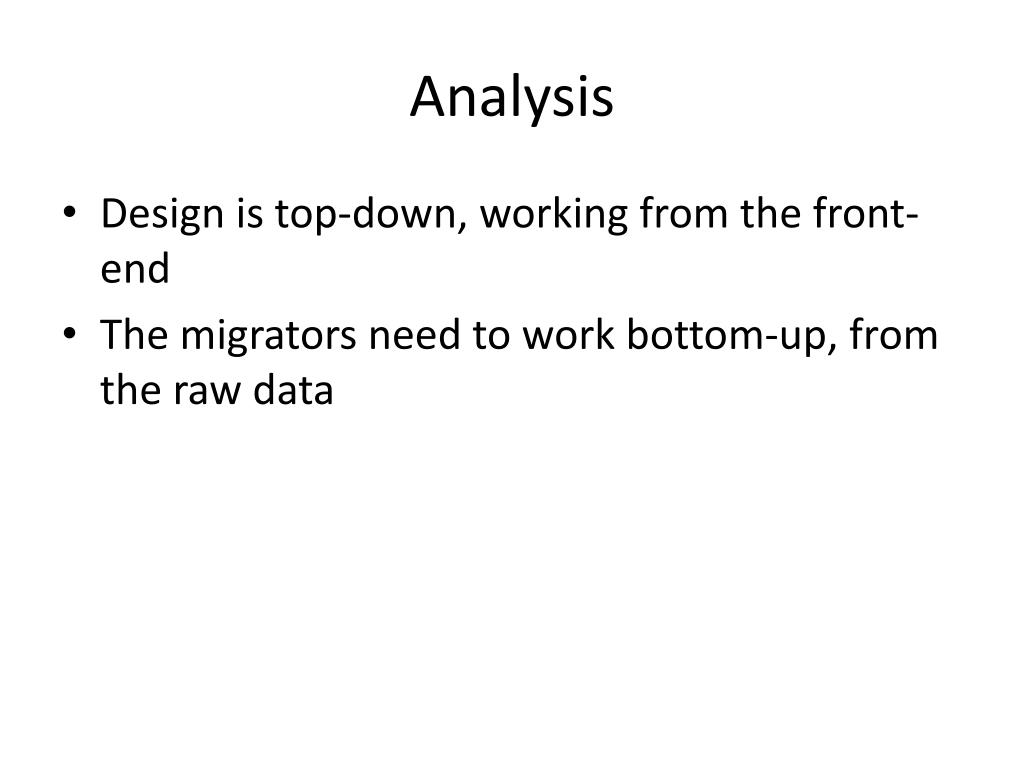 Analysis

• Design is top-down, working from the front-end
• The migrators need to work bottom-up, from the raw data